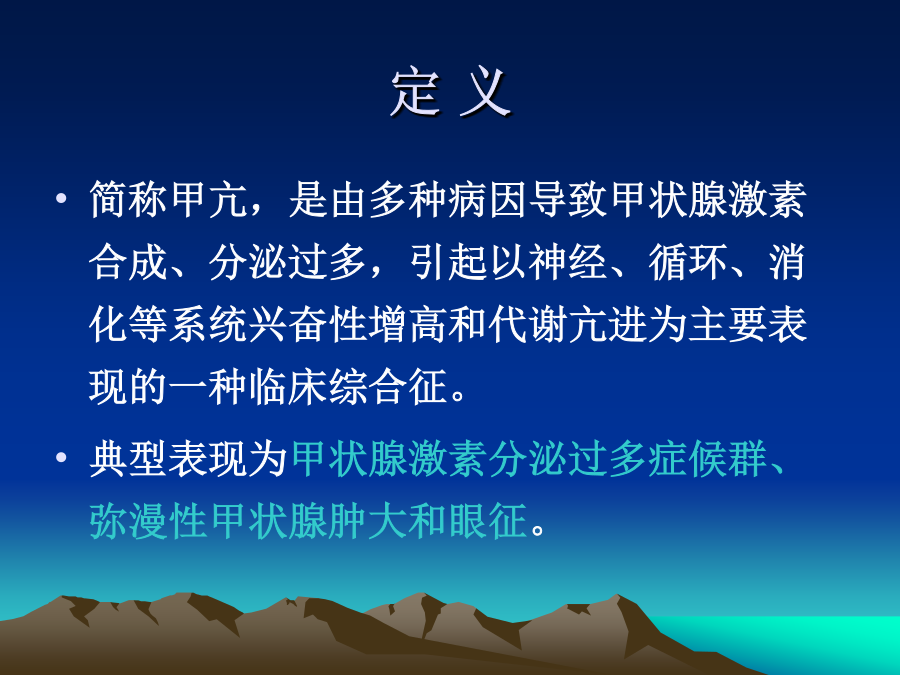 定 义

• 简称甲亢，是由多种病因导致甲状腺激素合成、分泌过多，引起以神经、循环、消化等系统兴奋性增高和代谢亢进为主要表现的一种临床综合征。

• 典型表现为甲状腺激素分泌过多症候群、弥漫性甲状腺肿大和眼征。